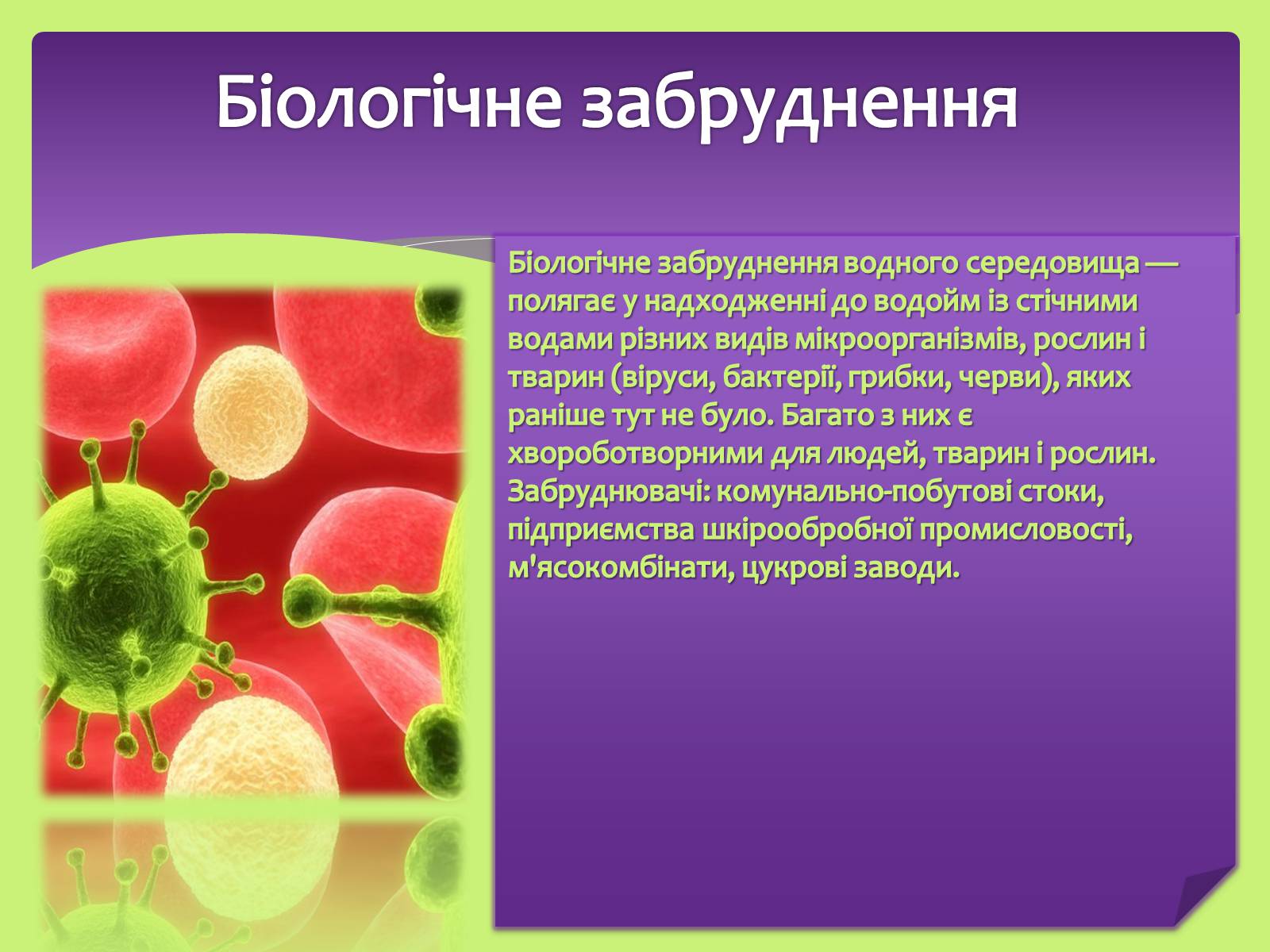 Біологічне забруднення

Біологічне забруднення водного середовища — полягає у надходженні до водойм із стічними водами різних видів мікроорганізмів, рослин і тварин (віруси, бактерії, грибки, черви), яких раніше тут не було. Багато з них є хвороботворними для людей, тварин і рослин. Забруднювачі: комунально-побутові стоки, підприємства шкірообробної промисловості, м'ясокомбінати, цукрові заводи.